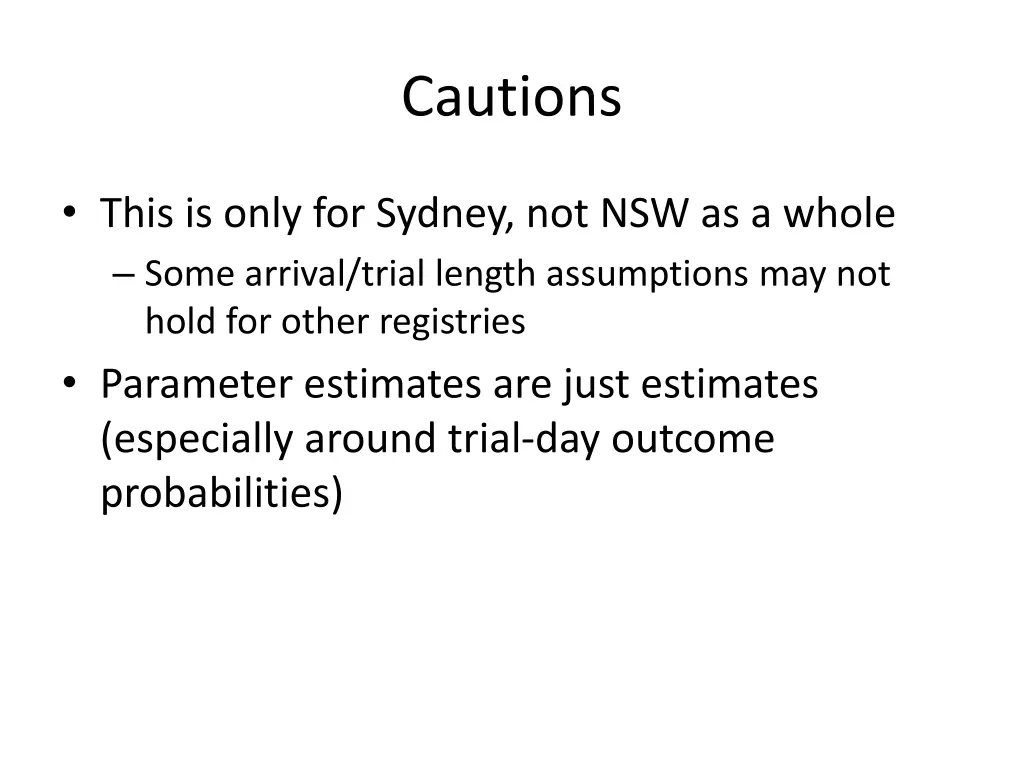 Cautions

• This is only for Sydney, not NSW as a whole
– Some arrival/trial length assumptions may not hold for other registries
• Parameter estimates are just estimates (especially around trial-day outcome probabilities)